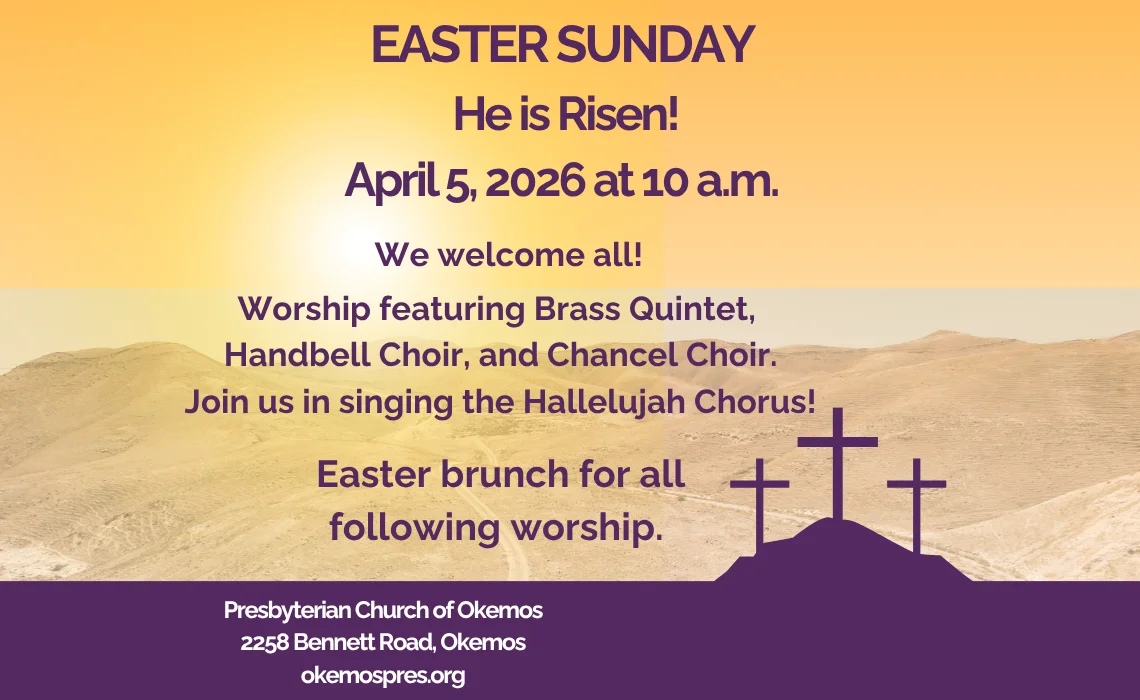 EASTER SUNDAY
He is Risen!
April 5, 2026 at 10 a.m.

We welcome all!

Worship featuring Brass Quintet, Handbell Choir, and Chancel Choir. Join us in singing the Hallelujah Chorus!

Easter brunch for all following worship.

Presbyterian Church of Okemos
2258 Bennett Road, Okemos
okemospres.org